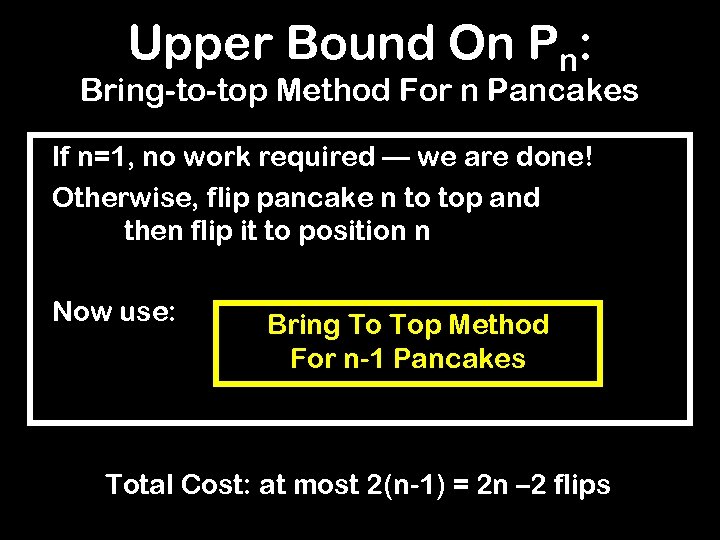 Upper Bound On $P_n$:
Bring-to-top Method For n Pancakes

If n=1, no work required — we are done!

Otherwise, flip pancake n to top and then flip it to position n

Now use:

Bring To Top Method
For n-1 Pancakes

Total Cost: at most 2(n-1) = 2n –2 flips